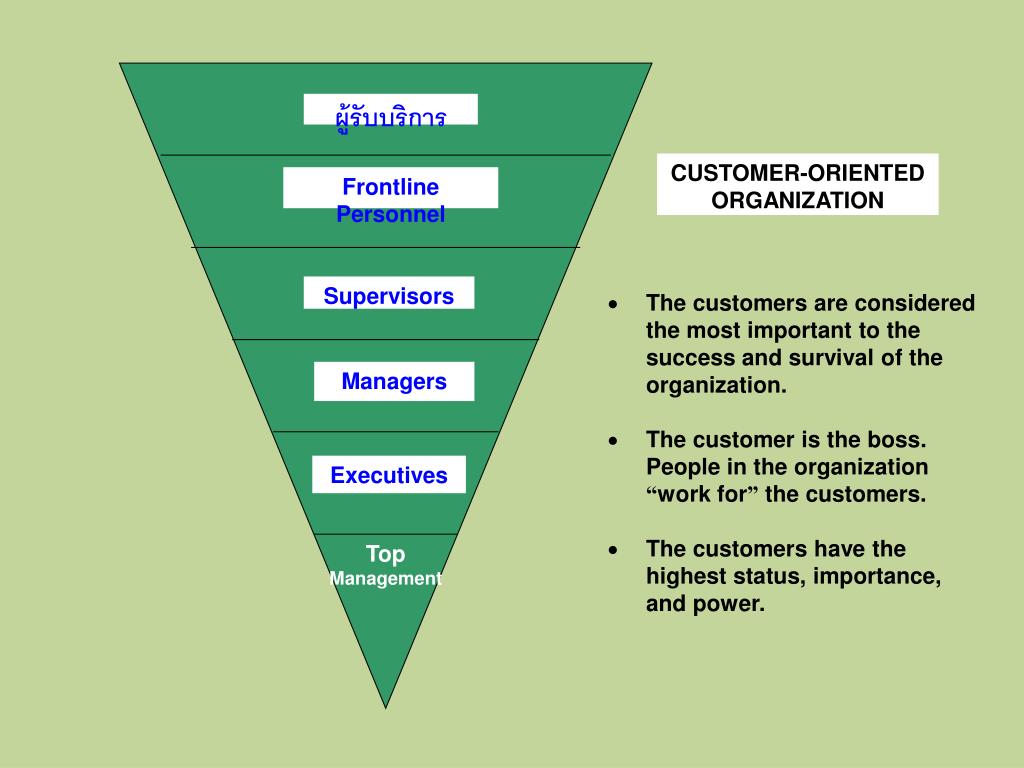 ผู้รับบริการ

Frontline Personnel

Supervisors

Managers

Executives

Top Management

CUSTOMER-ORIENTED ORGANIZATION

• The customers are considered the most important to the success and survival of the organization.

• The customer is the boss. People in the organization “work for” the customers.

• The customers have the highest status, importance, and power.